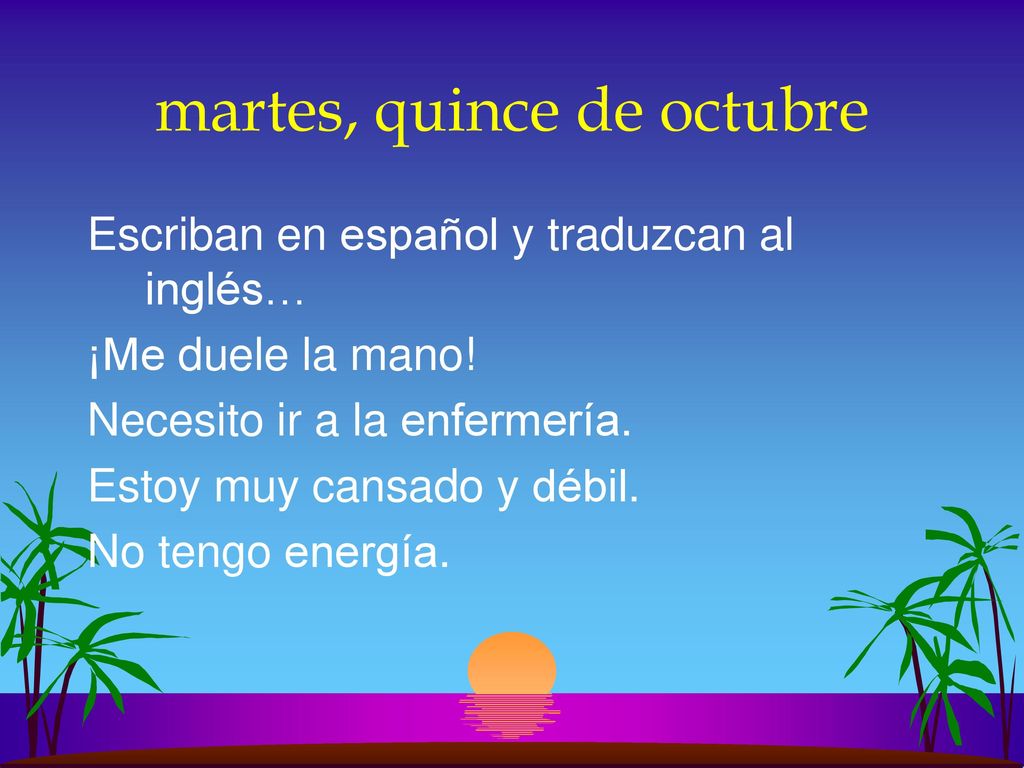 martes, quince de octubre

Escriban en español y traduzcan al inglés…

¡Me duele la mano!

Necesito ir a la enfermería.

Estoy muy cansado y débil.

No tengo energía.